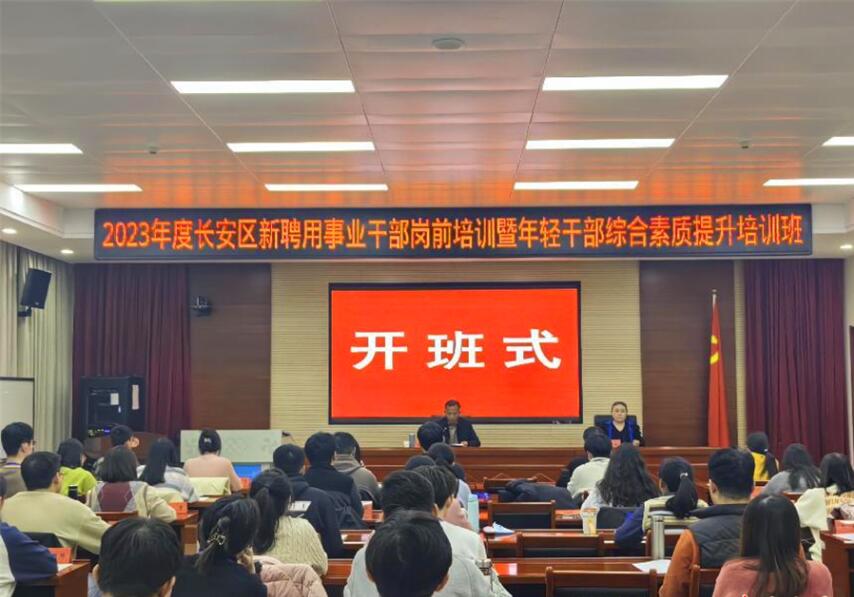 2023年度长安区新聘用事业干部岗前培训暨年轻干部综合素质提升培训班

开班式